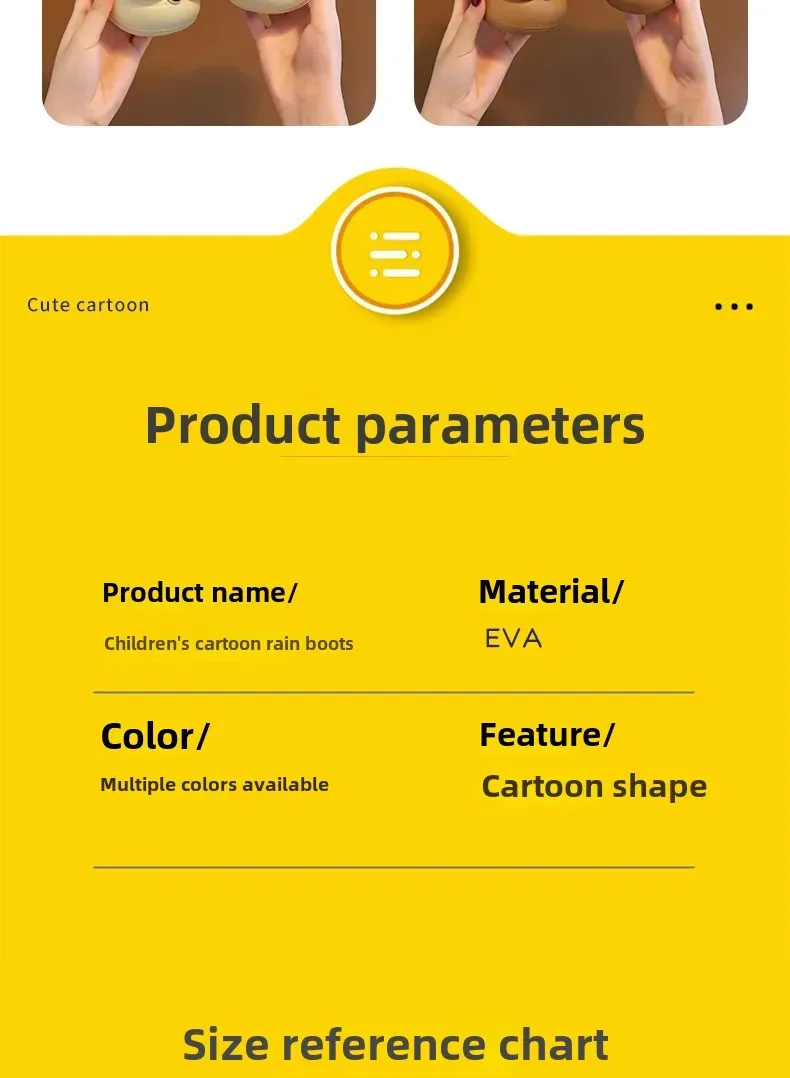 Cute cartoon

Product parameters

Product name/

Children's cartoon rain boots

Material/

EVA

Color/

Multiple colors available

Feature/

Cartoon shape

Size reference chart